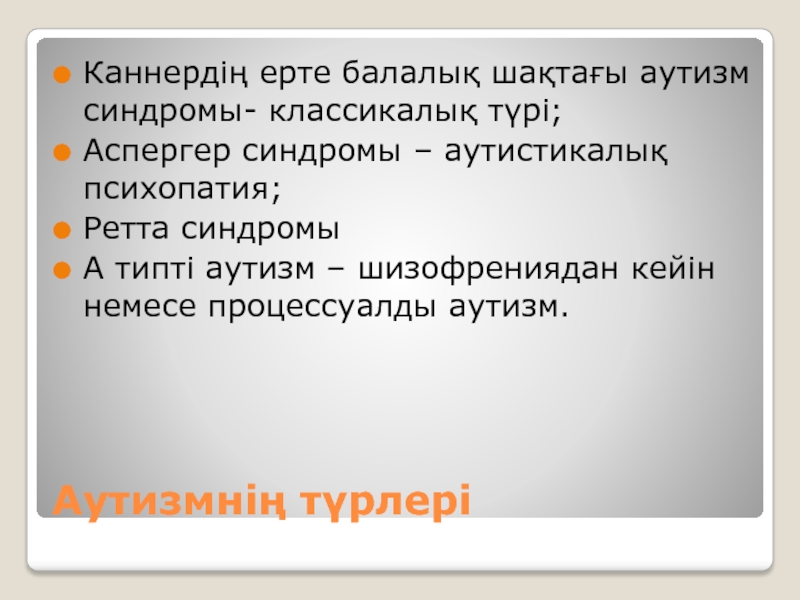 Каннердің ерте балалық шақтағы аутизм синдромы- классикалық түрі;
Аспергер синдромы – аутистикалық психопатия;
Ретта синдромы
А типті аутизм – шизофрениядан кейін немесе процессуалды аутизм.

Аутизмнің түрлері